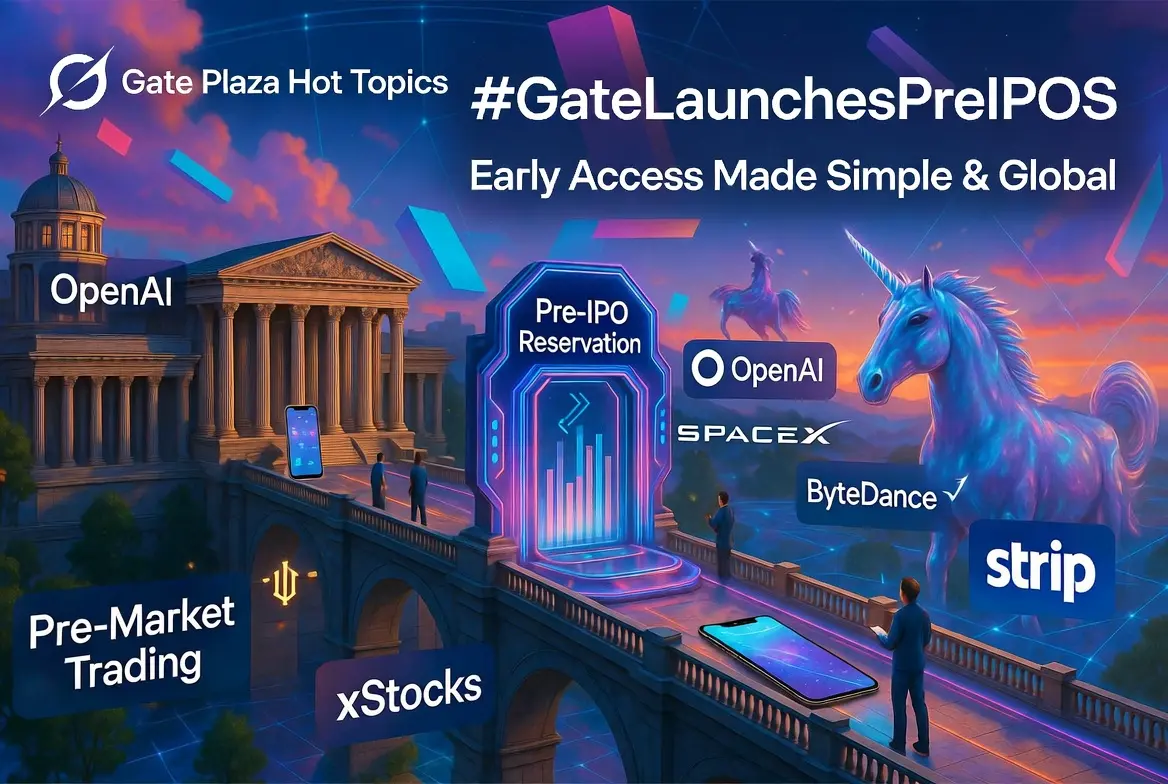 Gate Plaza Hot Topics

#GateLaunchesPreIPOS

Early Access Made Simple & Global

OpenAI

Pre-IPO Reservation

OpenAI

SPACEX

ByteDance

strip

Pre-Market Trading

xStocks